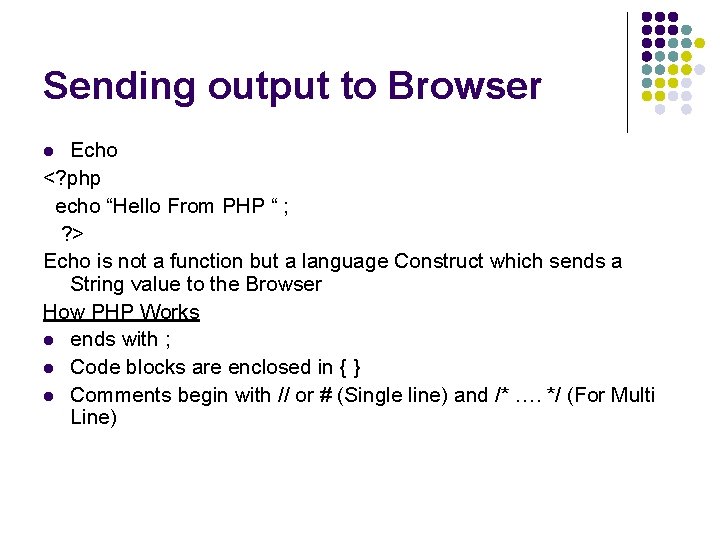 Sending output to Browser

- Echo

<?php
echo “Hello From PHP “ ;
?>

Echo is not a function but a language Construct which sends a String value to the Browser

How PHP Works

- ends with ;
- Code blocks are enclosed in { }
- Comments begin with // or # (Single line) and /* …. */ (For Multi Line)